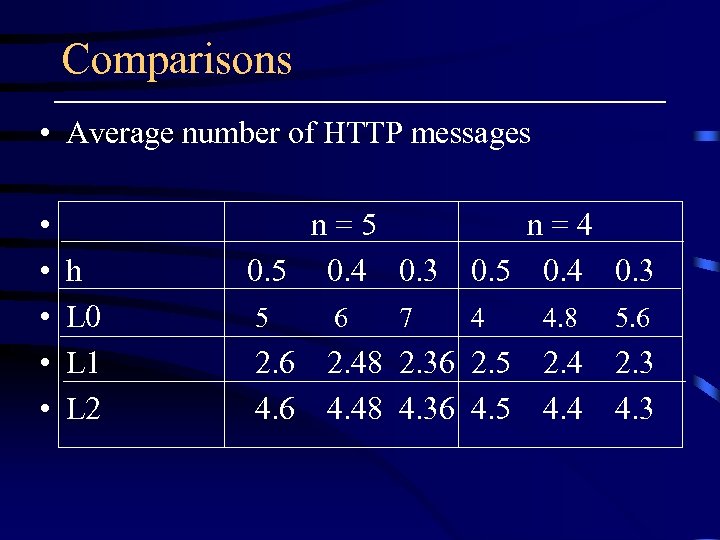 Comparisons

• Average number of HTTP messages

| | n = 5 | | | n = 4 | | |
|---|---|---|---|---|---|---|
| h | 0.5 | 0.4 | 0.3 | 0.5 | 0.4 | 0.3 |
| L0 | 5 | 6 | 7 | 4 | 4.8 | 5.6 |
| L1 | 2.6 | 2.48 | 2.36 | 2.5 | 2.4 | 2.3 |
| L2 | 4.6 | 4.48 | 4.36 | 4.5 | 4.4 | 4.3 |